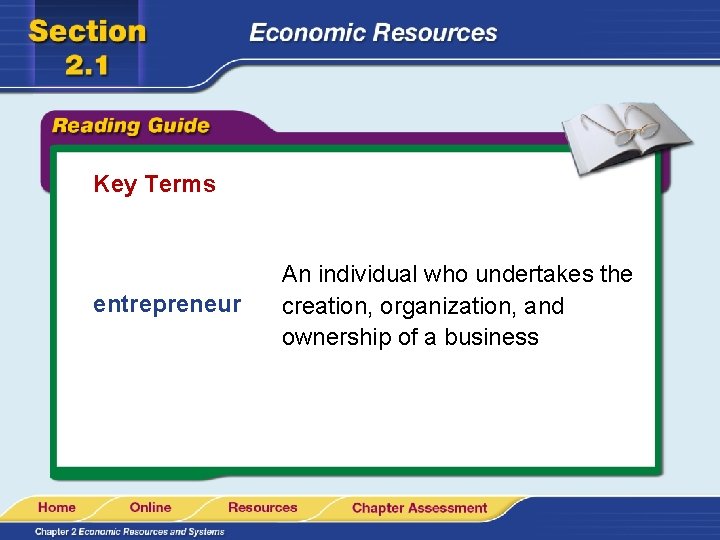 Section 2.1

Economic Resources

Reading Guide

Key Terms

entrepreneur

An individual who undertakes the creation, organization, and ownership of a business

Home Online Resources Chapter Assessment

Chapter 2 Economic Resources and Systems